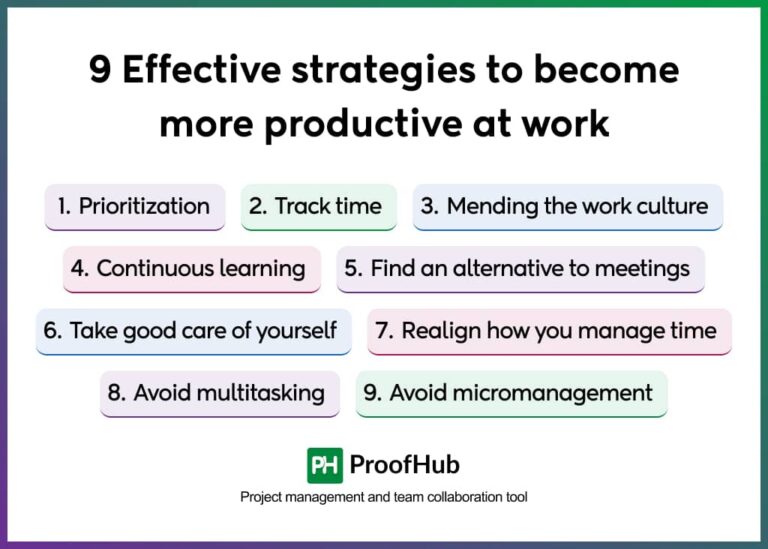 9 Effective strategies to become more productive at work

1. Prioritization

2. Track time

3. Mending the work culture

4. Continuous learning

5. Find an alternative to meetings

6. Take good care of yourself

7. Realign how you manage time

8. Avoid multitasking

9. Avoid micromanagement

PH ProofHub

Project management and team collaboration tool